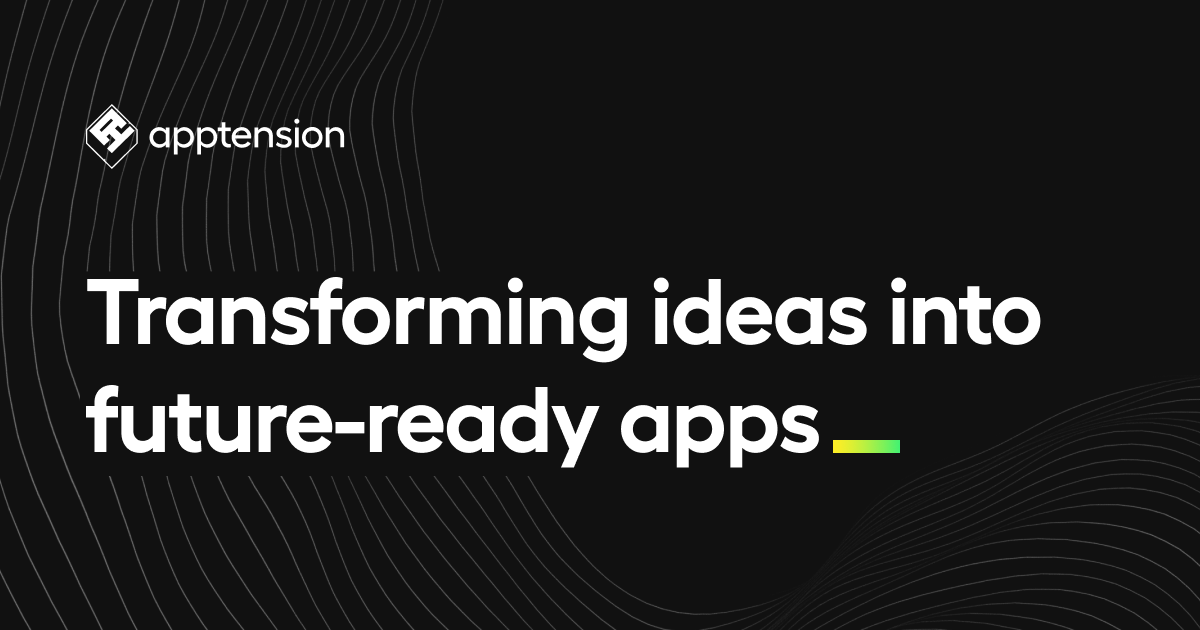 apptension

Transforming ideas into future-ready apps